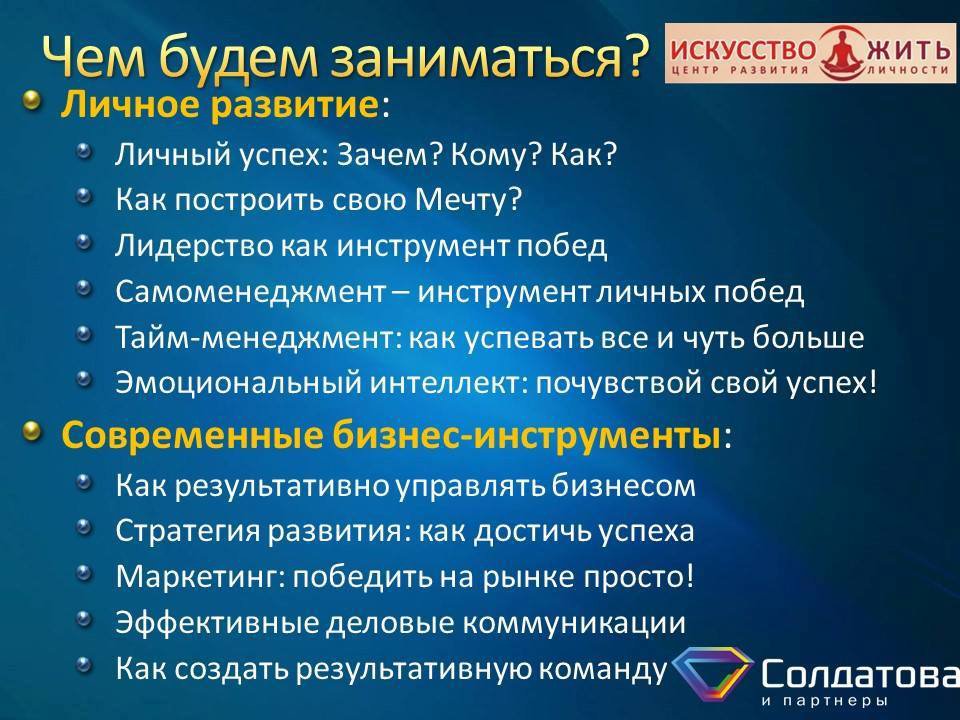 Чем будем заниматься?

ИСКУССТВО ЖИТЬ
ЦЕНТР РАЗВИТИЯ ЛИЧНОСТИ

Личное развитие:
Личный успех: Зачем? Кому? Как?
Как построить свою Мечту?
Лидерство как инструмент побед
Самоменеджмент – инструмент личных побед
Тайм-менеджмент: как успевать все и чуть больше
Эмоциональный интеллект: почувствой свой успех!

Современные бизнес-инструменты:
Как результативно управлять бизнесом
Стратегия развития: как достичь успеха
Маркетинг: победить на рынке просто!
Эффективные деловые коммуникации
Как создать результативную команду

Солдатова
и партнеры